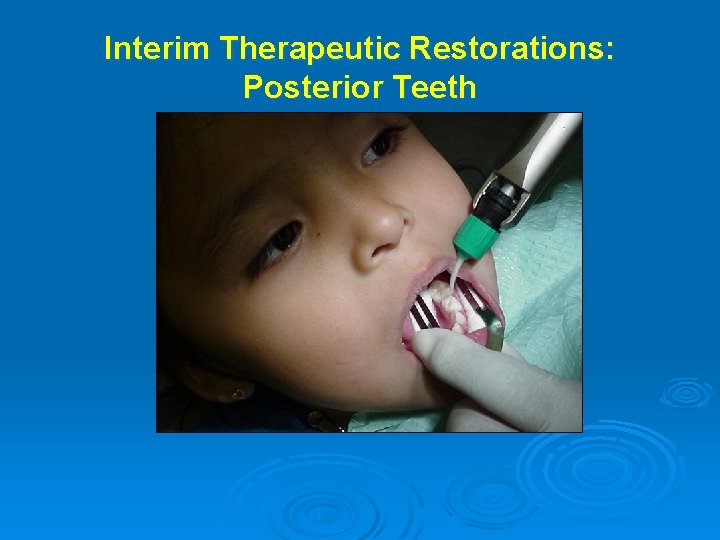 Interim Therapeutic Restorations:
Posterior Teeth